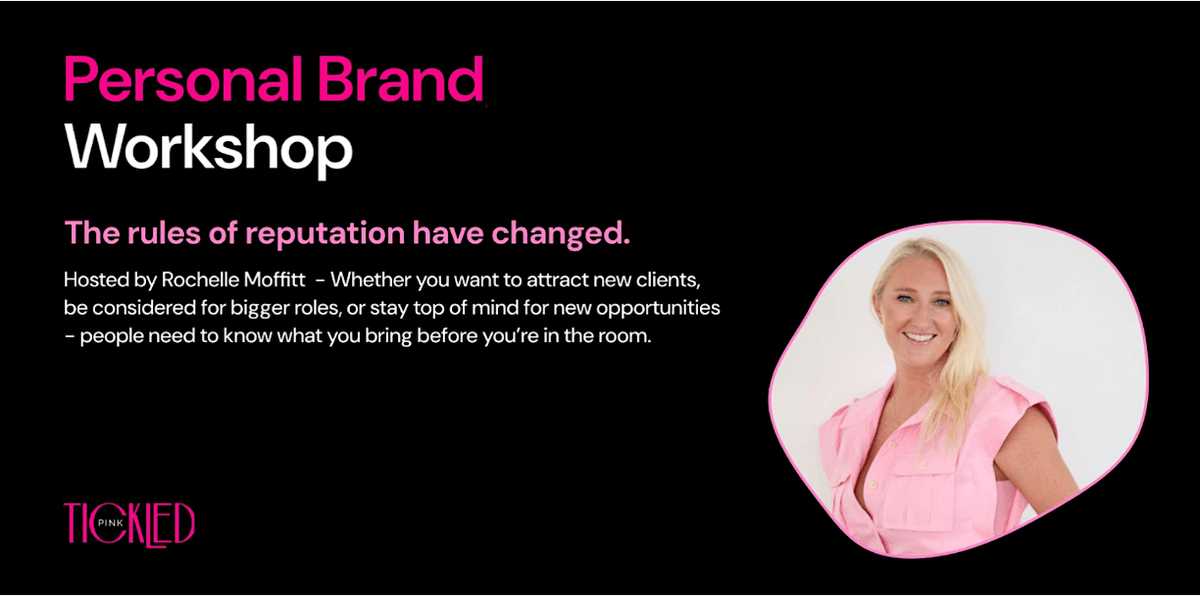 Personal Brand
Workshop

The rules of reputation have changed.

Hosted by Rochelle Moffitt - Whether you want to attract new clients, be considered for bigger roles, or stay top of mind for new opportunities - people need to know what you bring before you're in the room.

TICKLED PINK